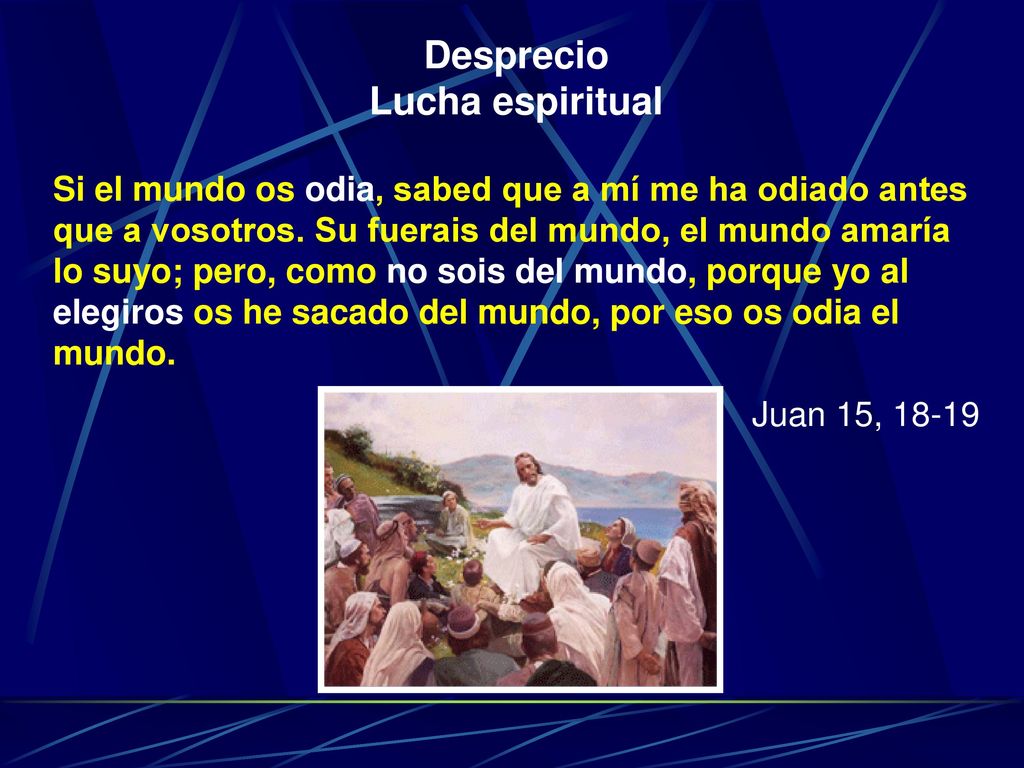 Desprecio
Lucha espiritual

Si el mundo os odia, sabed que a mí me ha odiado antes que a vosotros. Su fuerais del mundo, el mundo amaría lo suyo; pero, como no sois del mundo, porque yo al elegiros os he sacado del mundo, por eso os odia el mundo.

Juan 15, 18-19